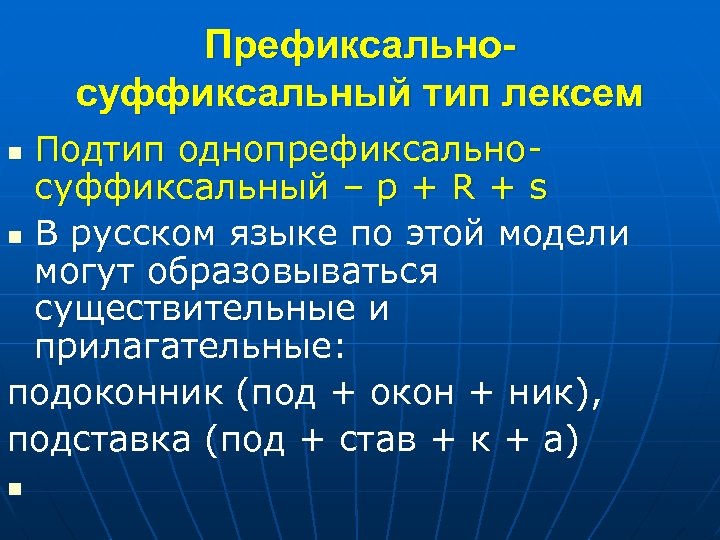 Префиксально-суффиксальный тип лексем

▪ Подтип однопрефиксально-суффиксальный – p + R + s

▪ В русском языке по этой модели могут образовываться существительные и прилагательные:

подоконник (под + окон + ник),

подставка (под + став + к + а)

▪